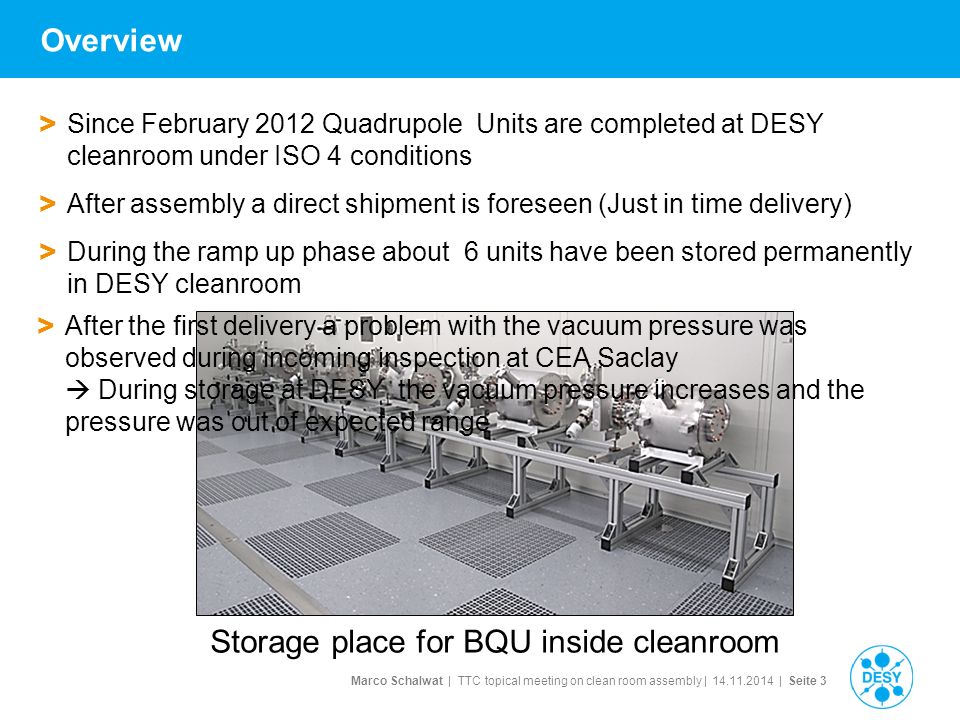 Overview

> Since February 2012 Quadrupole Units are completed at DESY cleanroom under ISO 4 conditions

> After assembly a direct shipment is foreseen (Just in time delivery)

> During the ramp up phase about 6 units have been stored permanently in DESY cleanroom

> After the first delivery a problem with the vacuum pressure was observed during incoming inspection at CEA Saclay
→ During storage at DESY, the vacuum pressure increases and the pressure was out of expected range

Storage place for BQU inside cleanroom

Marco Schalwat | TTC topical meeting on clean room assembly | 14.11.2014 | Seite 3

DESY